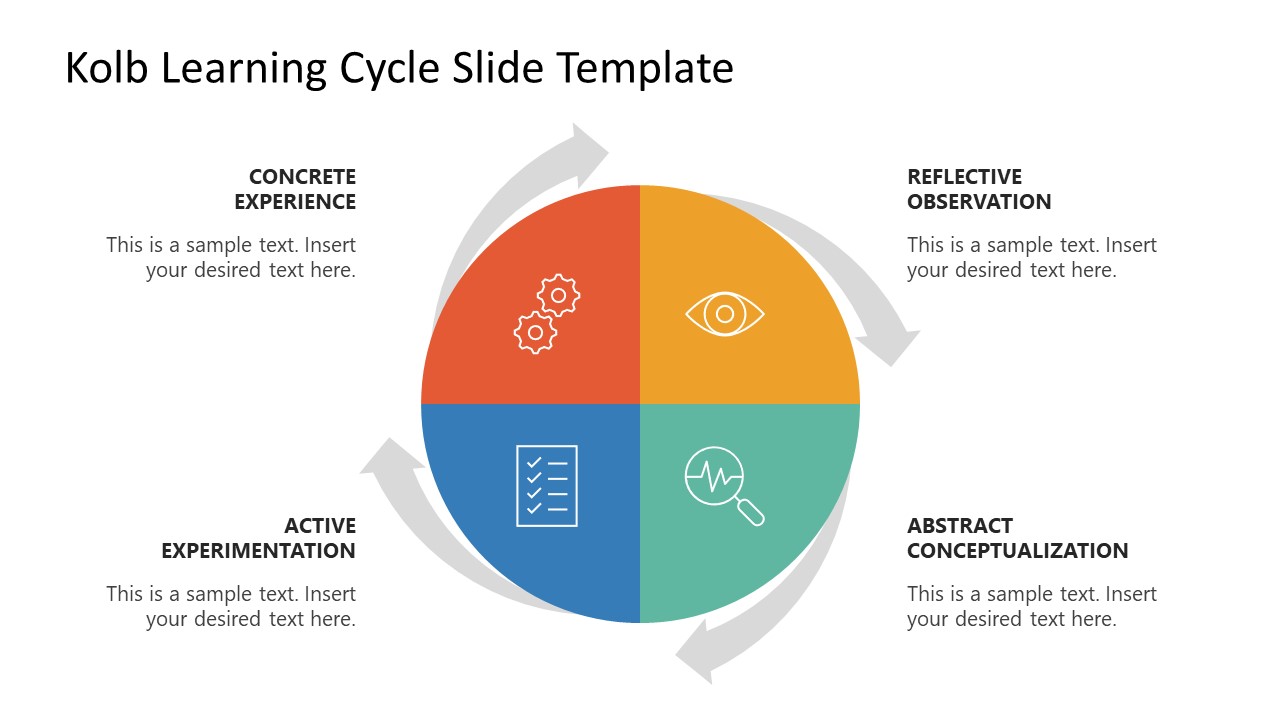 Kolb Learning Cycle Slide Template

CONCRETE EXPERIENCE

This is a sample text. Insert your desired text here.

REFLECTIVE OBSERVATION

This is a sample text. Insert your desired text here.

ACTIVE EXPERIMENTATION

This is a sample text. Insert your desired text here.

ABSTRACT CONCEPTUALIZATION

This is a sample text. Insert your desired text here.